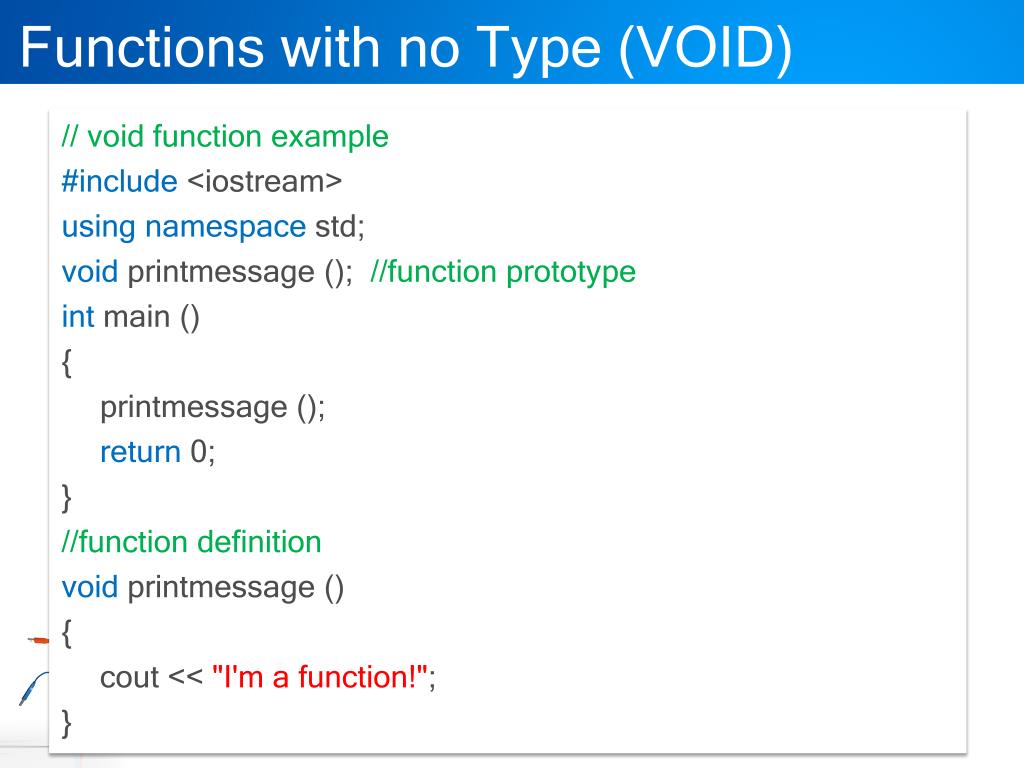 Functions with no Type (VOID)

// void function example
#include <iostream>
using namespace std;
void printmessage (); //function prototype
int main ()
{
printmessage ();
return 0;
}
//function definition
void printmessage ()
{
cout << "I'm a function!";
}